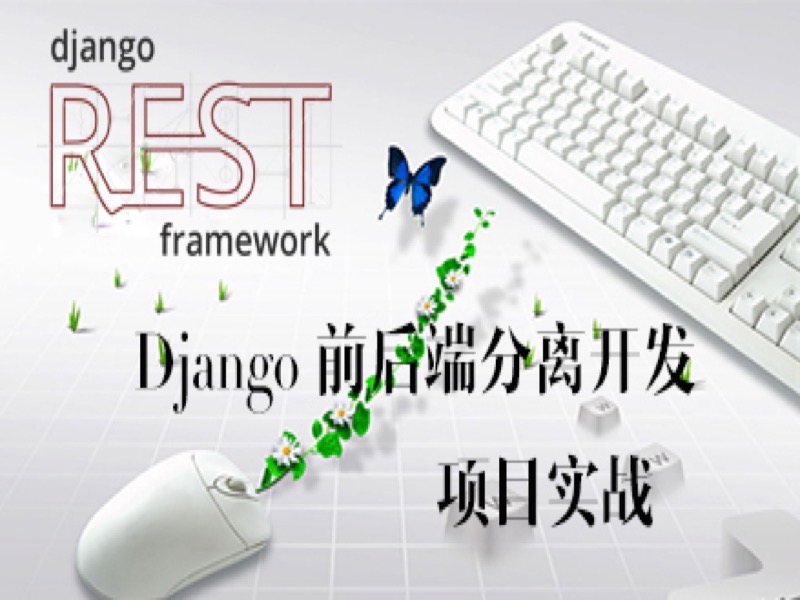 django
REST
framework

Django 前后端分离开发
项目实战